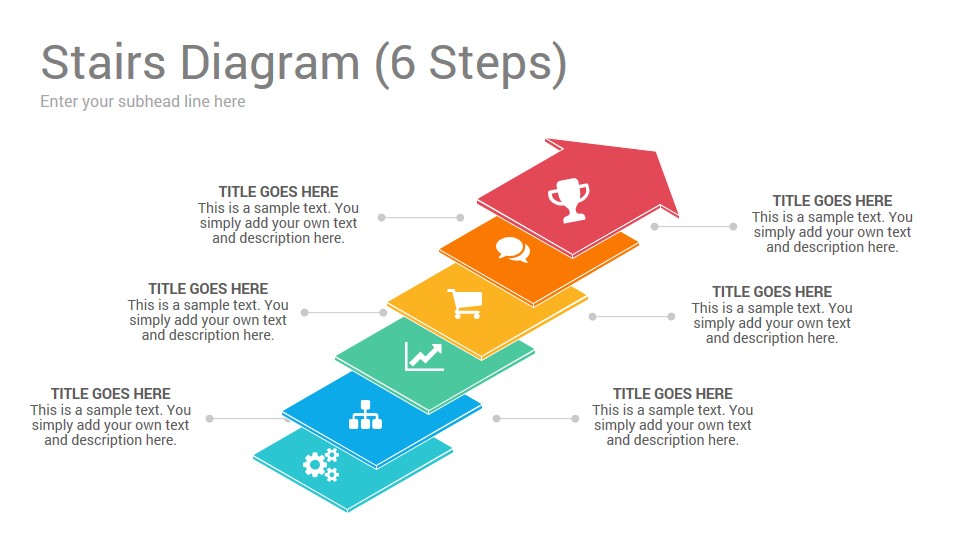 Stairs Diagram (6 Steps)
Enter your subhead line here

TITLE GOES HERE
This is a sample text. You simply add your own text and description here.

TITLE GOES HERE
This is a sample text. You simply add your own text and description here.

TITLE GOES HERE
This is a sample text. You simply add your own text and description here.

TITLE GOES HERE
This is a sample text. You simply add your own text and description here.

TITLE GOES HERE
This is a sample text. You simply add your own text and description here.

TITLE GOES HERE
This is a sample text. You simply add your own text and description here.